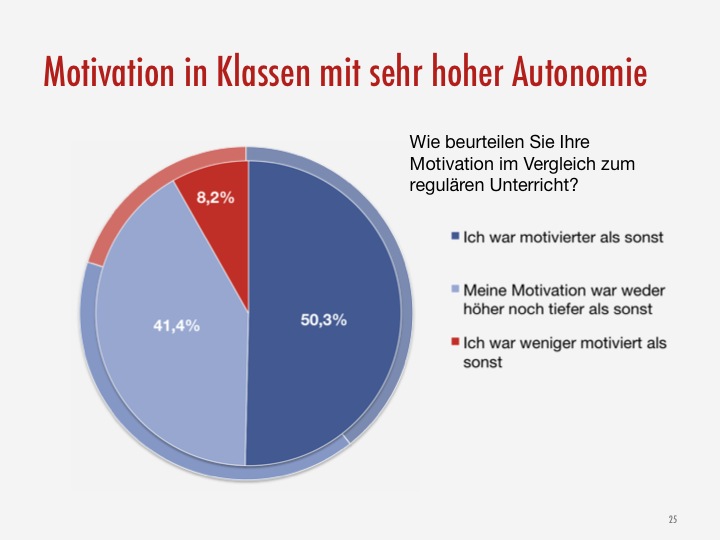 Motivation in Klassen mit sehr hoher Autonomie

Wie beurteilen Sie Ihre Motivation im Vergleich zum regulären Unterricht?

8,2%

41,4%

50,3%

Ich war motivierter als sonst

Meine Motivation war weder höher noch tiefer als sonst

Ich war weniger motiviert als sonst

25